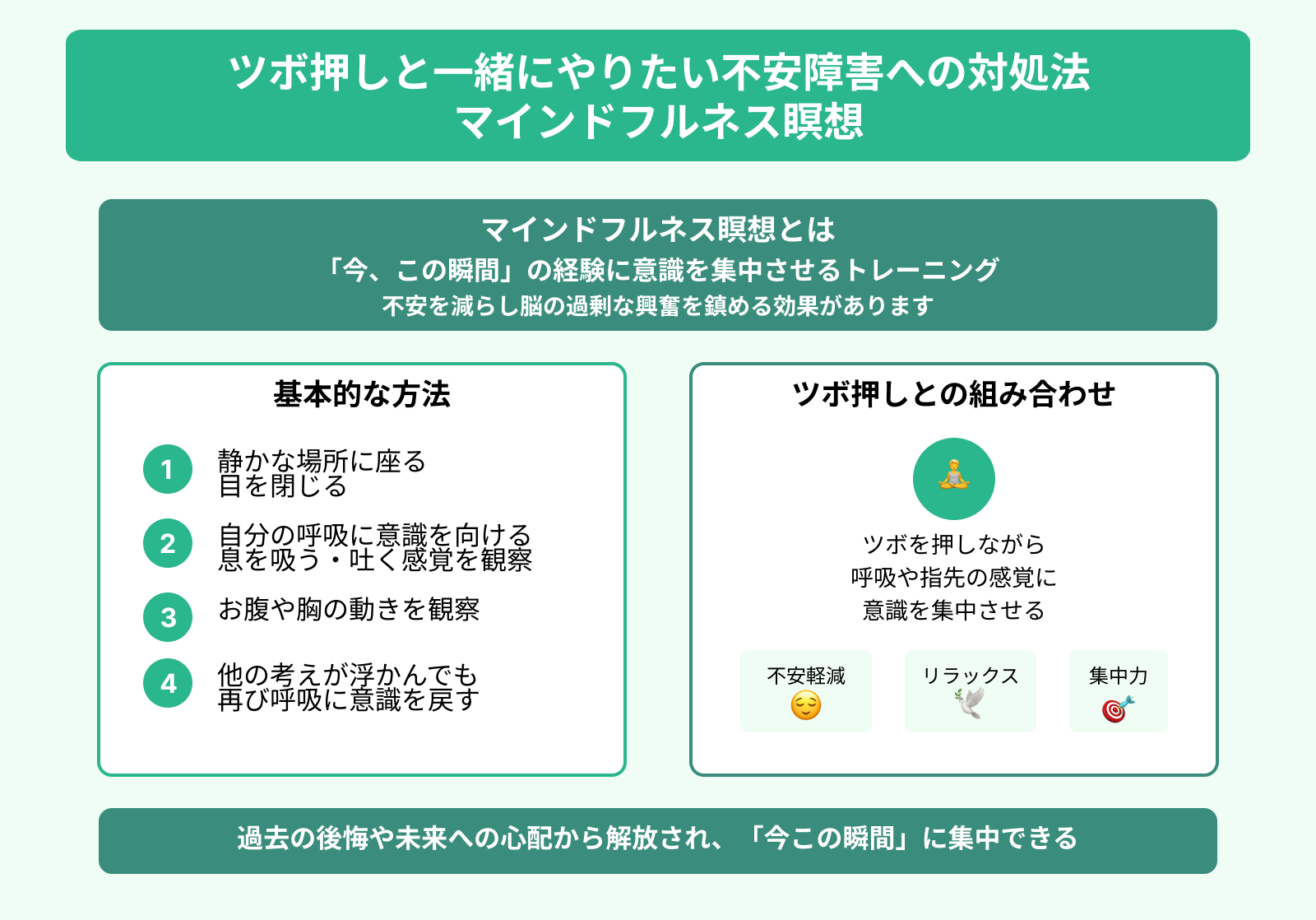 ツボ押しと一緒にやりたい不安障害への対処法
マインドフルネス瞑想

マインドフルネス瞑想とは
「今、この瞬間」の経験に意識を集中させるトレーニング
不安を減らし脳の過剰な興奮を鎮める効果があります

基本的な方法

1 静かな場所に座る
目を閉じる

2 自分の呼吸に意識を向ける
息を吸う・吐く感覚を観察

3 お腹や胸の動きを観察

4 他の考えが浮かんでも
再び呼吸に意識を戻す

ツボ押しとの組み合わせ

ツボを押しながら
呼吸や指先の感覚に
意識を集中させる

不安軽減

リラックス

集中力

過去の後悔や未来への心配から解放され、「今この瞬間」に集中できる